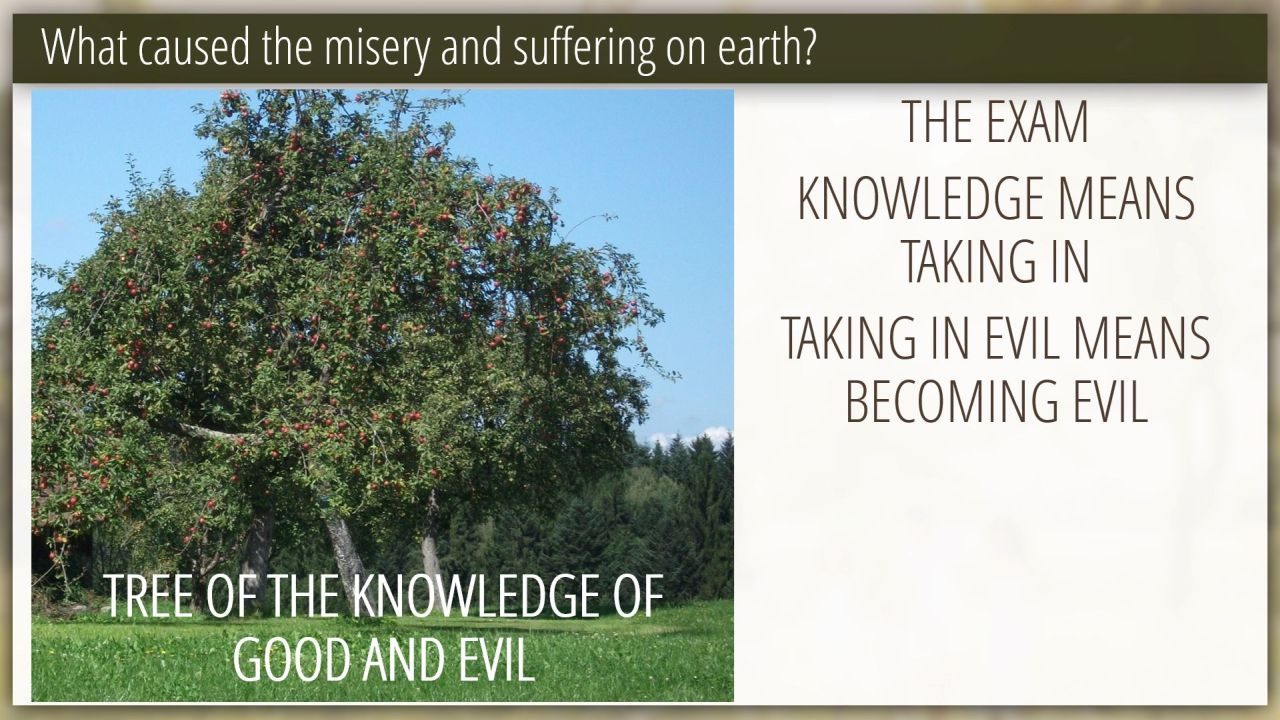 What caused the misery and suffering on earth?

TREE OF THE KNOWLEDGE OF GOOD AND EVIL

THE EXAM

KNOWLEDGE MEANS TAKING IN

TAKING IN EVIL MEANS BECOMING EVIL